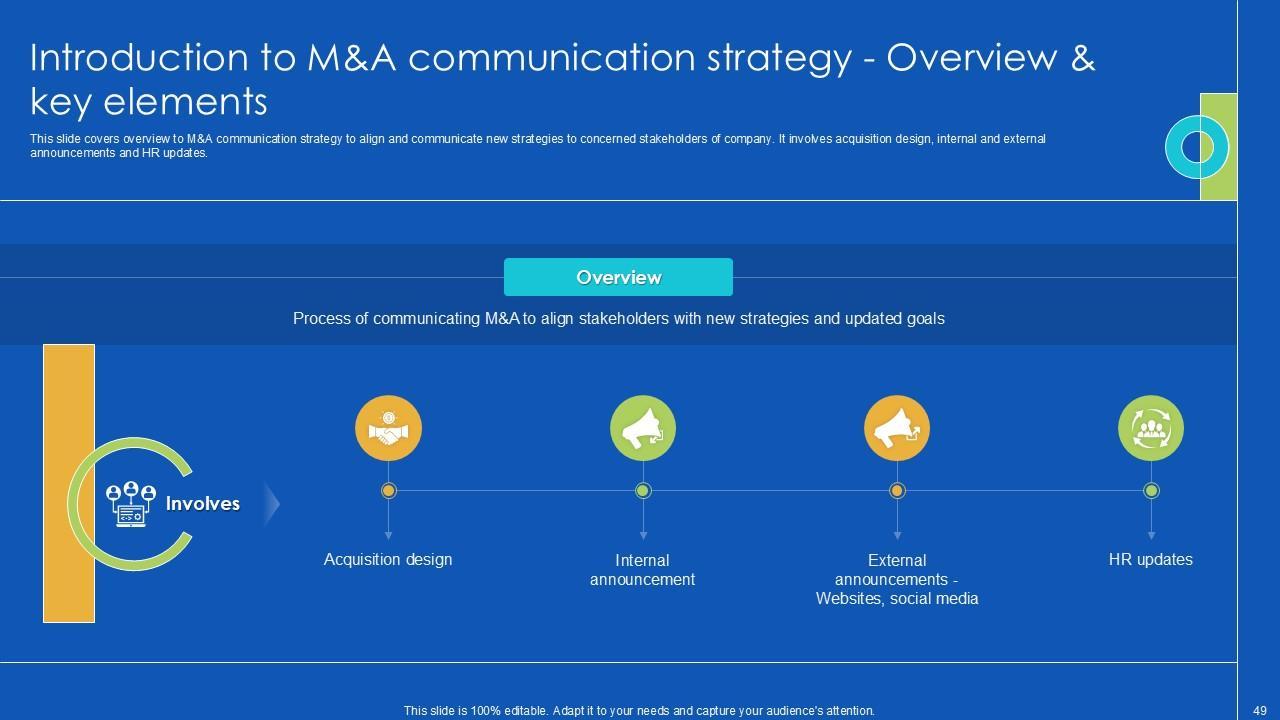 Introduction to M&A communication strategy - Overview & key elements

This slide covers overview to M&A communication strategy to align and communicate new strategies to concerned stakeholders of company. It involves acquisition design, internal and external announcements and HR updates.

Overview

Process of communicating M&A to align stakeholders with new strategies and updated goals

Involves

Acquisition design

Internal announcement

External announcements - Websites, social media

HR updates

This slide is 100% editable. Adapt it to your needs and capture your audience's attention.

49